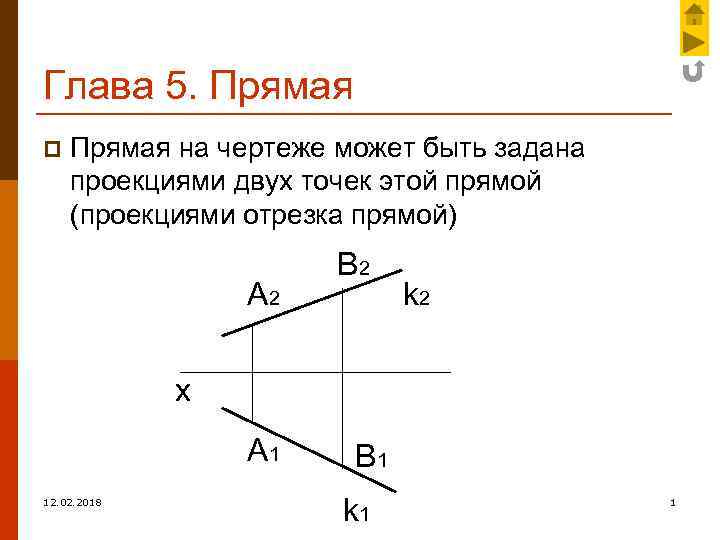 Глава 5. Прямая

Прямая на чертеже может быть задана проекциями двух точек этой прямой (проекциями отрезка прямой)

$B_2$

$A_2$

$k_2$

x

$A_1$

$B_1$

$k_1$

12.02.2018

1